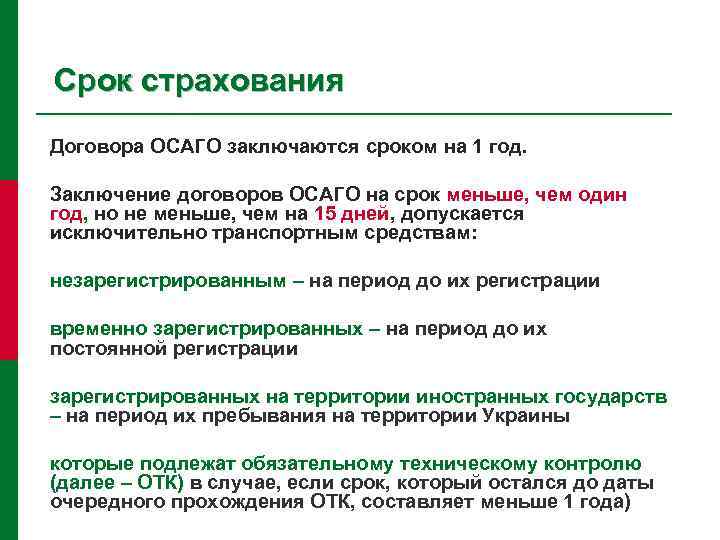 Срок страхования

Договора ОСАГО заключаются сроком на 1 год.

Заключение договоров ОСАГО на срок меньше, чем один год, но не меньше, чем на 15 дней, допускается исключительно транспортным средствам:

незарегистрированным – на период до их регистрации

временно зарегистрированных – на период до их постоянной регистрации

зарегистрированных на территории иностранных государств – на период их пребывания на территории Украины

которые подлежат обязательному техническому контролю (далее – ОТК) в случае, если срок, который остался до даты очередного прохождения ОТК, составляет меньше 1 года)